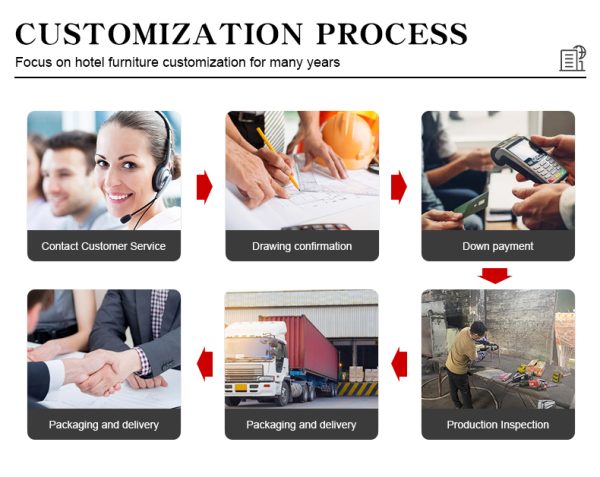 CUSTOMIZATION PROCESS

Focus on hotel furniture customization for many years

Contact Customer Service

Drawing confirmation

Down payment

Production Inspection

Packaging and delivery

Packaging and delivery